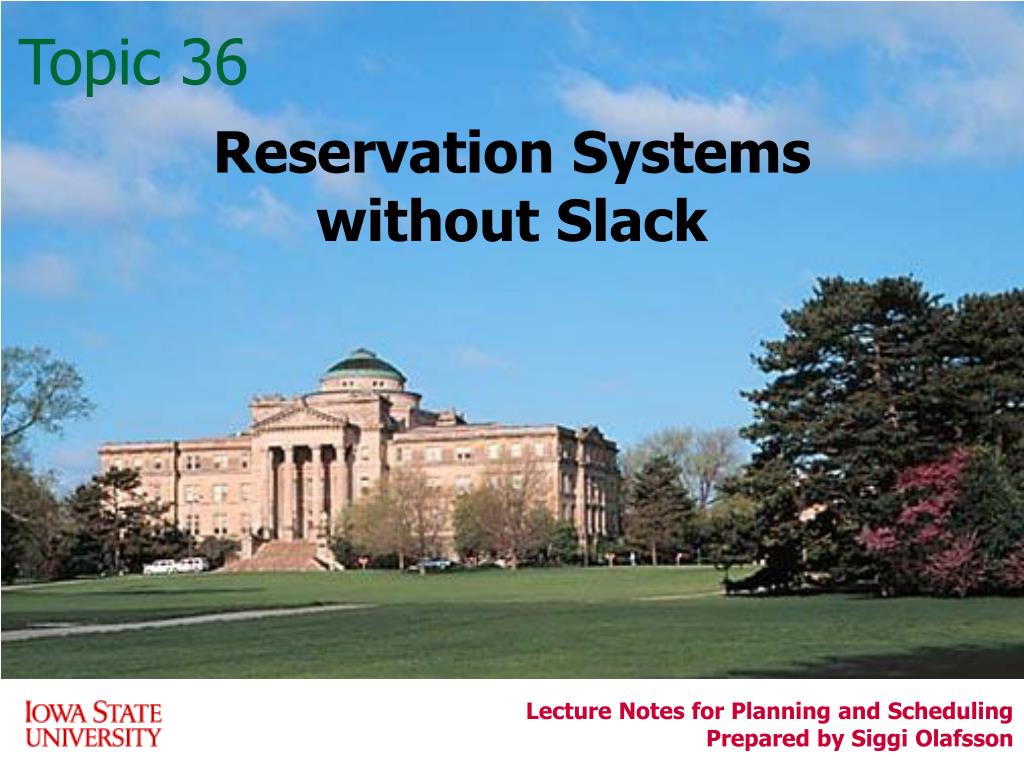 Topic 36

Reservation Systems without Slack

IOWA STATE UNIVERSITY

Lecture Notes for Planning and Scheduling
Prepared by Siggi Olafsson